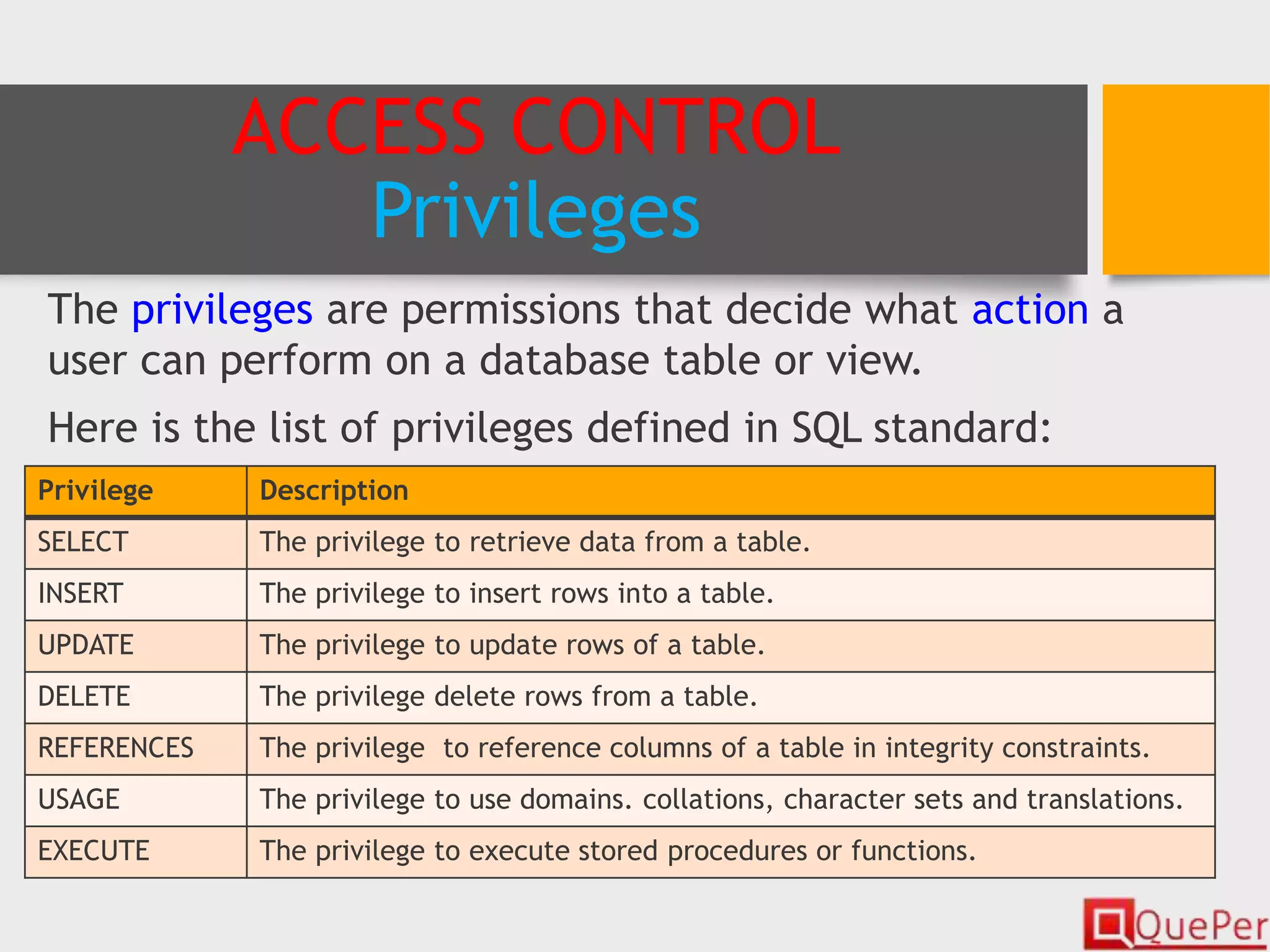 ACCESS CONTROL
Privileges

The privileges are permissions that decide what action a user can perform on a database table or view.

Here is the list of privileges defined in SQL standard:

| Privilege | Description |
|---|---|
| SELECT | The privilege to retrieve data from a table. |
| INSERT | The privilege to insert rows into a table. |
| UPDATE | The privilege to update rows of a table. |
| DELETE | The privilege delete rows from a table. |
| REFERENCES | The privilege to reference columns of a table in integrity constraints. |
| USAGE | The privilege to use domains. collations, character sets and translations. |
| EXECUTE | The privilege to execute stored procedures or functions. |

QuePer